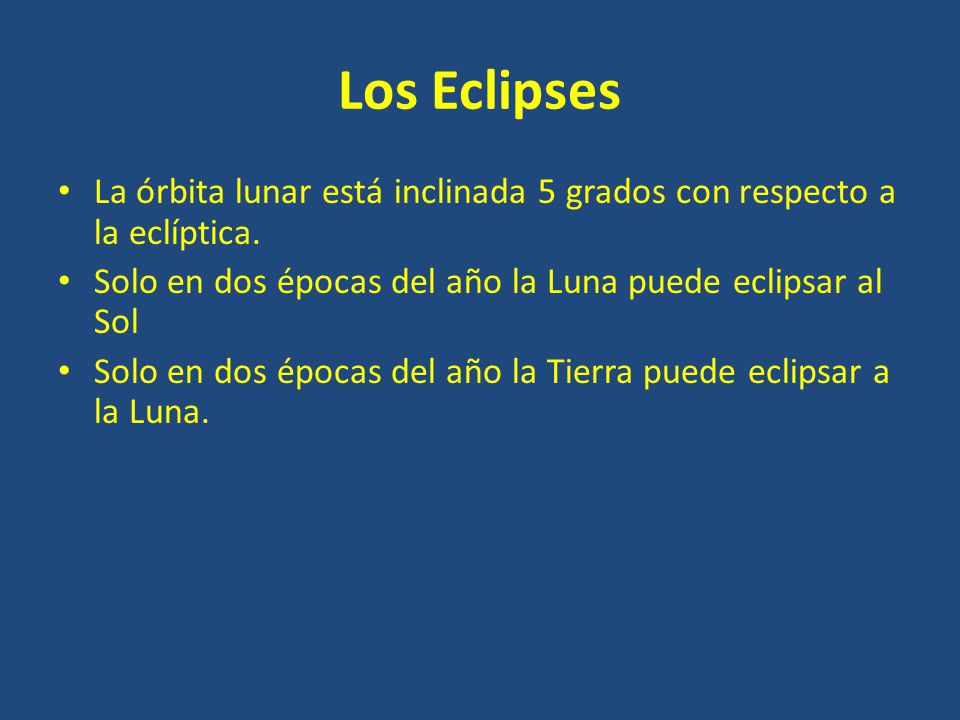 Los Eclipses

• La órbita lunar está inclinada 5 grados con respecto a la eclíptica.
• Solo en dos épocas del año la Luna puede eclipsar al Sol
• Solo en dos épocas del año la Tierra puede eclipsar a la Luna.